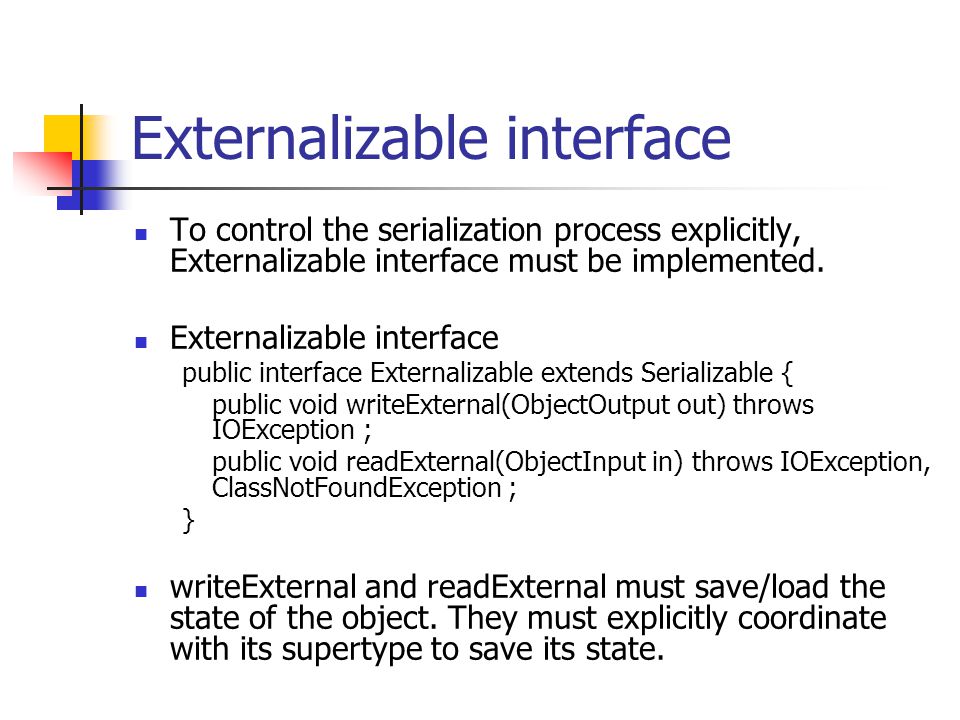 Externalizable interface

To control the serialization process explicitly, Externalizable interface must be implemented.

Externalizable interface
public interface Externalizable extends Serializable {
public void writeExternal(ObjectOutput out) throws IOException ;
public void readExternal(ObjectInput in) throws IOException, ClassNotFoundException ;
}

writeExternal and readExternal must save/load the state of the object. They must explicitly coordinate with its supertype to save its state.